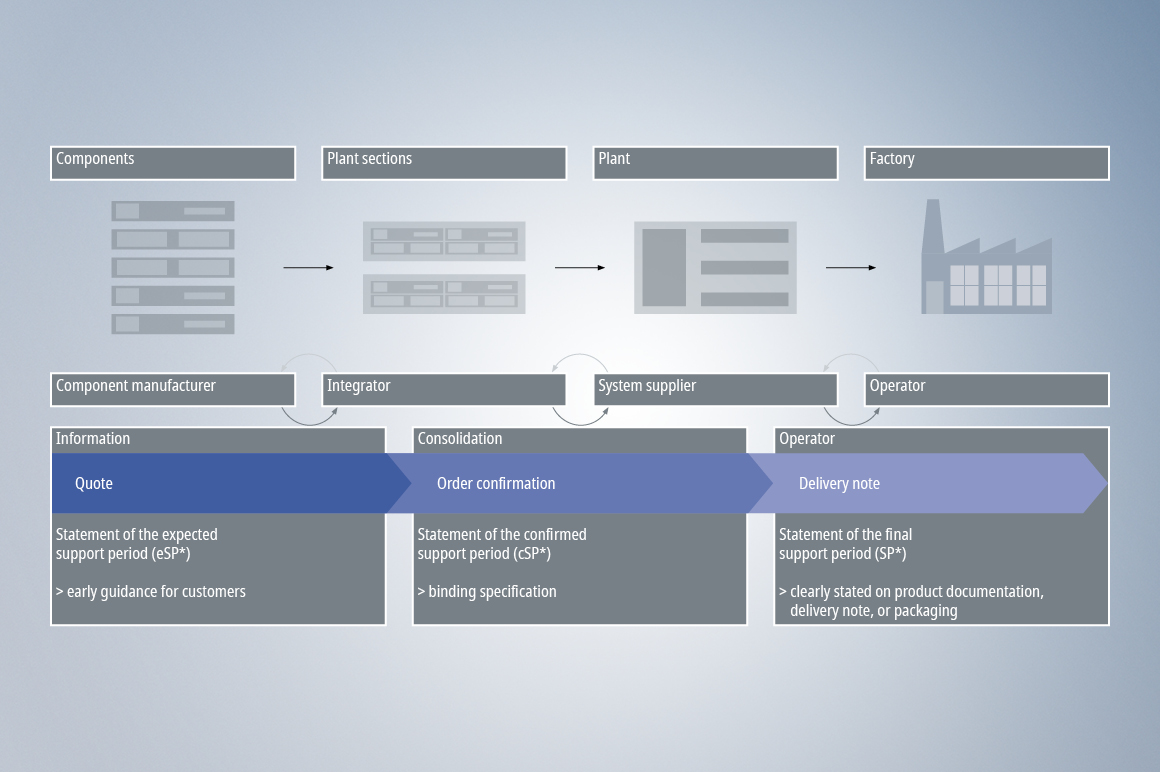 Components

Plant sections

Plant

Factory

Component manufacturer

Integrator

System supplier

Operator

Information

Quote

Statement of the expected support period (eSP*)

> early guidance for customers

Consolidation

Order confirmation

Statement of the confirmed support period (cSP*)

> binding specification

Operator

Delivery note

Statement of the final support period (SP*)

> clearly stated on product documentation, delivery note, or packaging